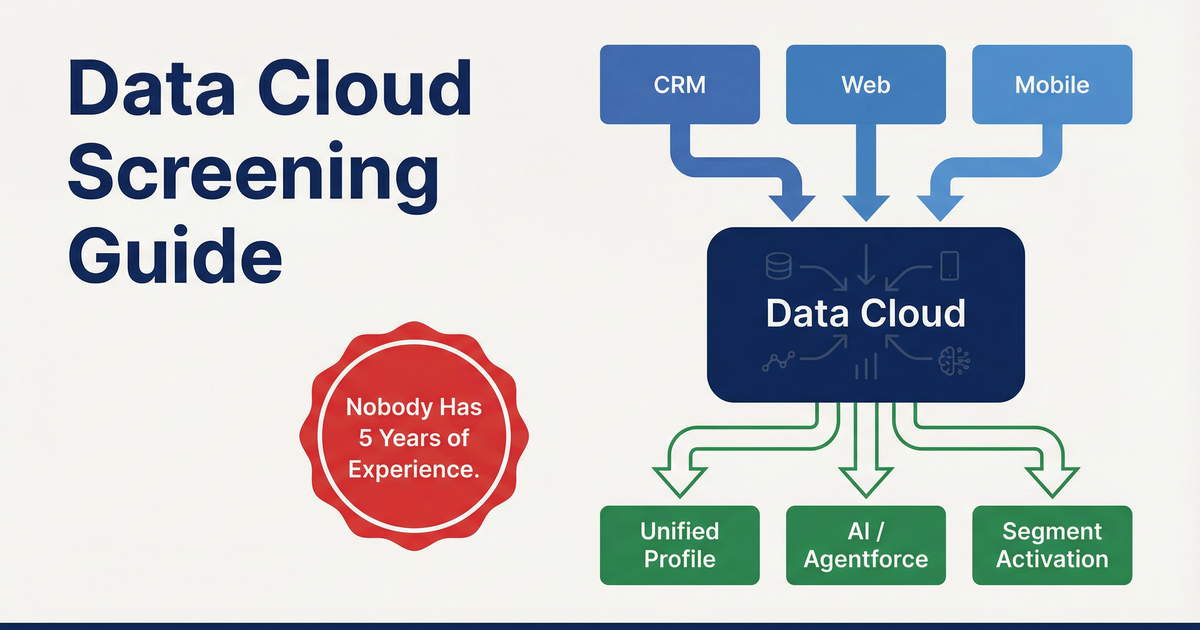 Data Cloud Screening Guide

Nobody Has 5 Years of Experience.

CRM

Web

Mobile

Data Cloud

Unified Profile

AI / Agentforce

Segment Activation